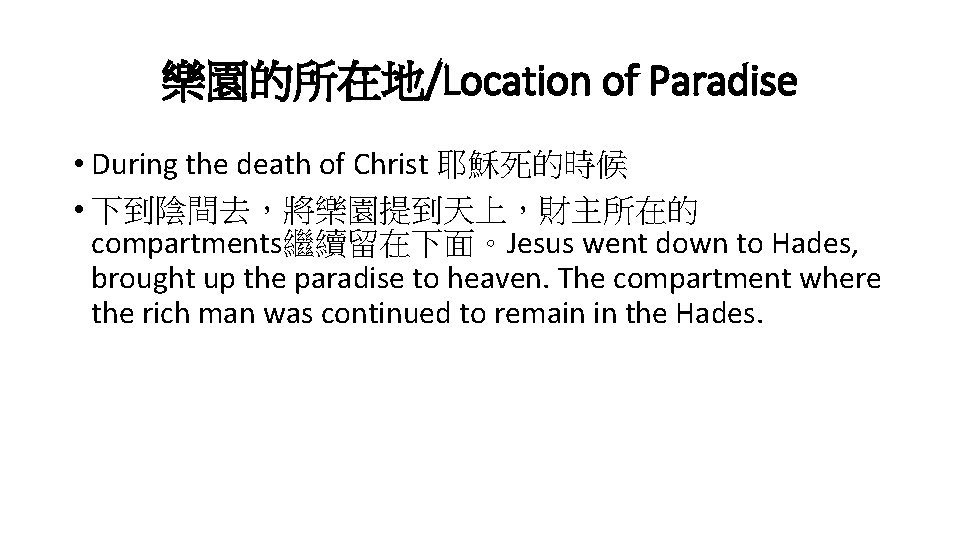 樂園的所在地/Location of Paradise

• During the death of Christ 耶穌死的時候

• 下到陰間去，將樂園提到天上，財主所在的compartments繼續留在下面。Jesus went down to Hades, brought up the paradise to heaven. The compartment where the rich man was continued to remain in the Hades.